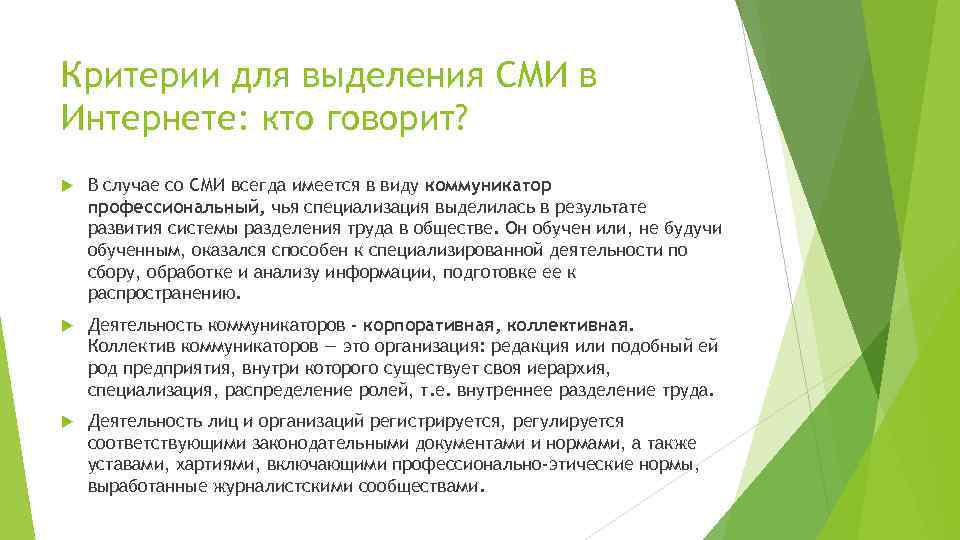 Критерии для выделения СМИ в Интернете: кто говорит?

В случае со СМИ всегда имеется в виду коммуникатор профессиональный, чья специализация выделилась в результате развития системы разделения труда в обществе. Он обучен или, не будучи обученным, оказался способен к специализированной деятельности по сбору, обработке и анализу информации, подготовке ее к распространению.

Деятельность коммуникаторов - корпоративная, коллективная. Коллектив коммуникаторов — это организация: редакция или подобный ей род предприятия, внутри которого существует своя иерархия, специализация, распределение ролей, т.е. внутреннее разделение труда.

Деятельность лиц и организаций регистрируется, регулируется соответствующими законодательными документами и нормами, а также уставами, хартиями, включающими профессионально-этические нормы, выработанные журналистскими сообществами.